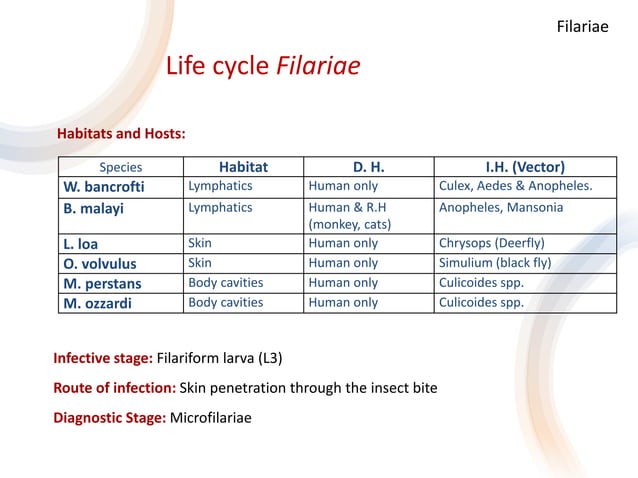 Filariae

Life cycle Filariae

Habitats and Hosts:

| Species | Habitat | D. H. | I.H. (Vector) |
|---|---|---|---|
| W. bancrofti | Lymphatics | Human only | Culex, Aedes & Anopheles. |
| B. malayi | Lymphatics | Human & R.H (monkey, cats) | Anopheles, Mansonia |
| L. loa | Skin | Human only | Chrysops (Deerfly) |
| O. volvulus | Skin | Human only | Simulium (black fly) |
| M. perstans | Body cavities | Human only | Culicoides spp. |
| M. ozzardi | Body cavities | Human only | Culicoides spp. |

Infective stage: Filariform larva (L3)

Route of infection: Skin penetration through the insect bite

Diagnostic Stage: Microfilariae